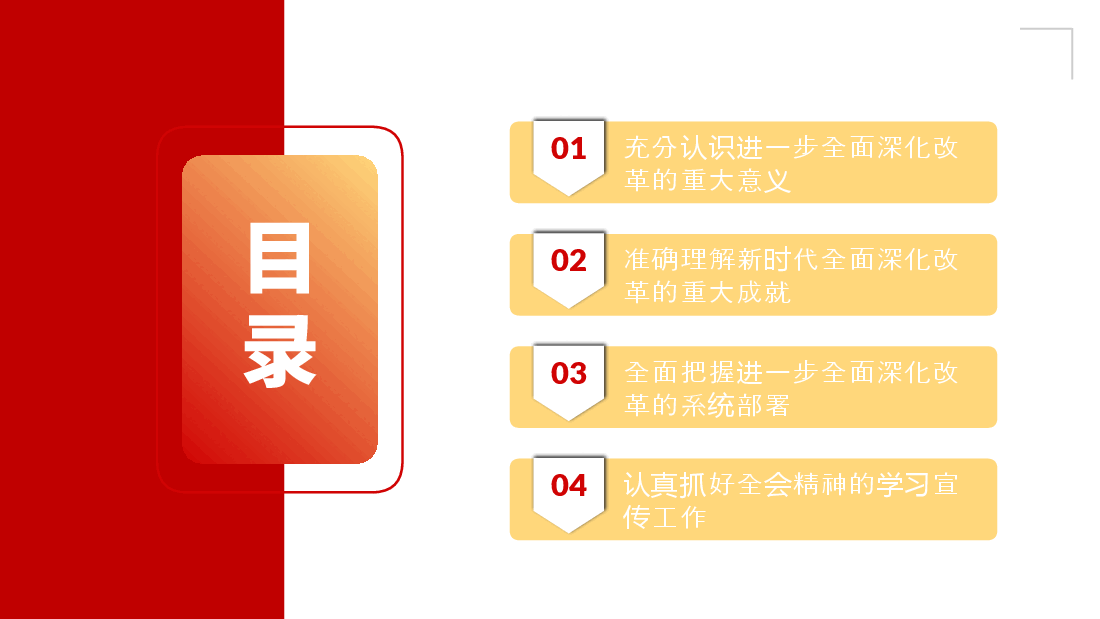 目录

01 充分认识进一步全面深化改革的重大意义

02 准确理解新时代全面深化改革的重大成就

03 全面把握进一步全面深化改革的系统部署

04 认真抓好全会精神的学习宣传工作